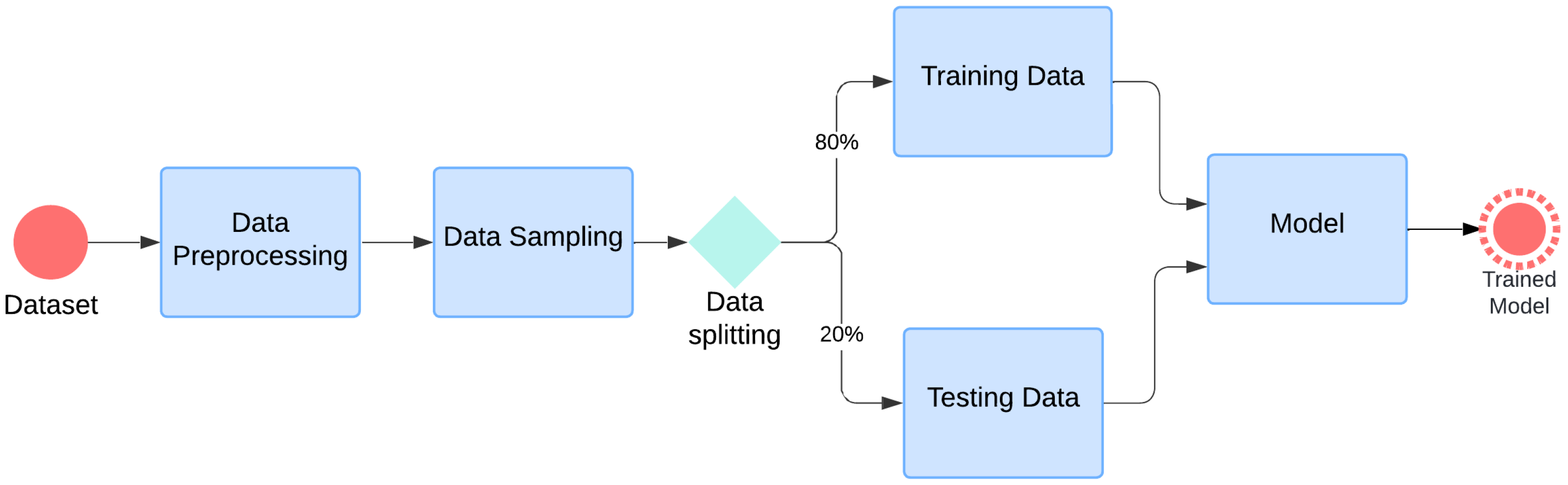 Dataset

Data Preprocessing

Data Sampling

Data splitting

80%

20%

Training Data

Testing Data

Model

Trained Model